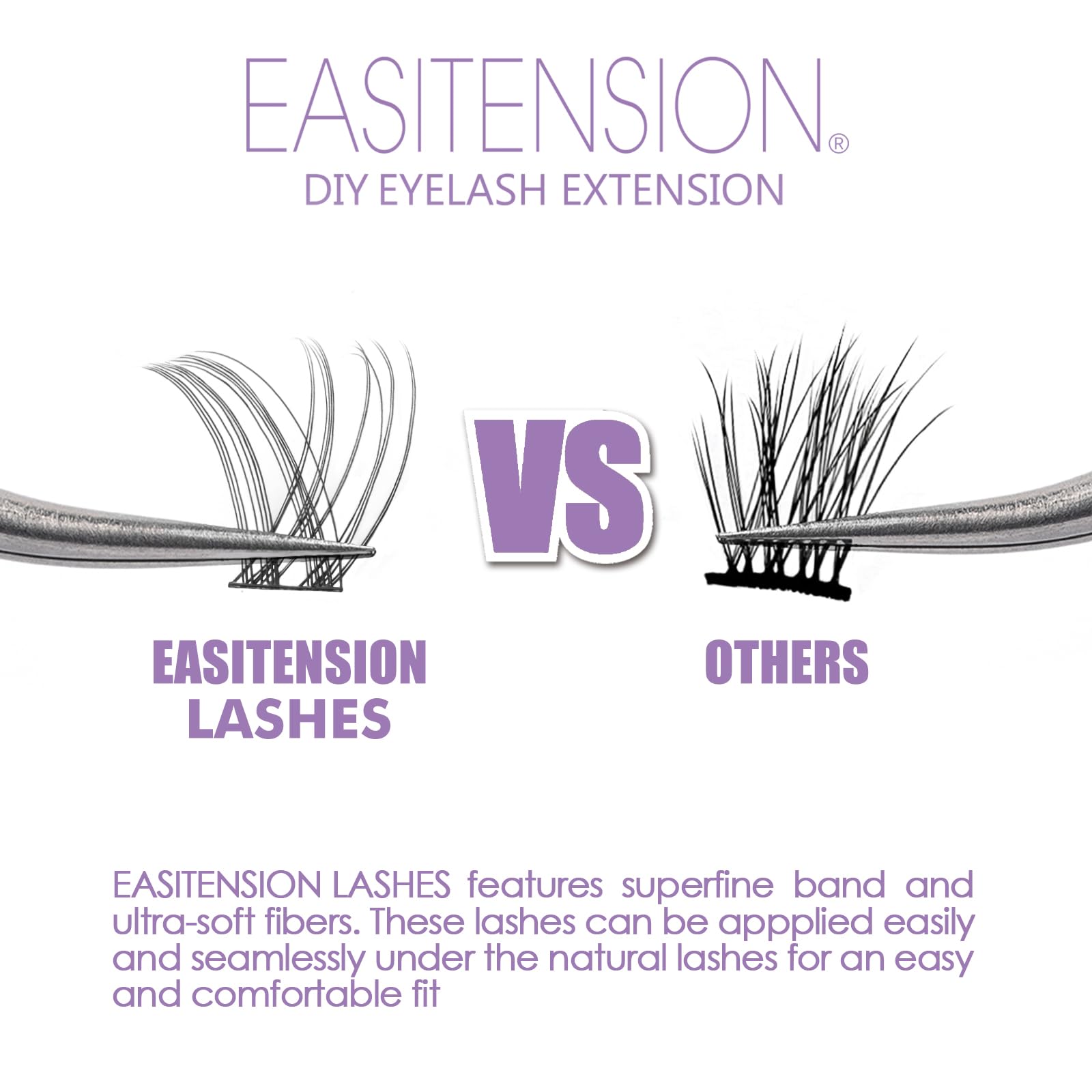 EASITENSION®
DIY EYELASH EXTENSION

VS

EASITENSION LASHES

OTHERS

EASITENSION LASHES features superfine band and ultra-soft fibers. These lashes can be appplied easily and seamlessly under the natural lashes for an easy and comfortable fit